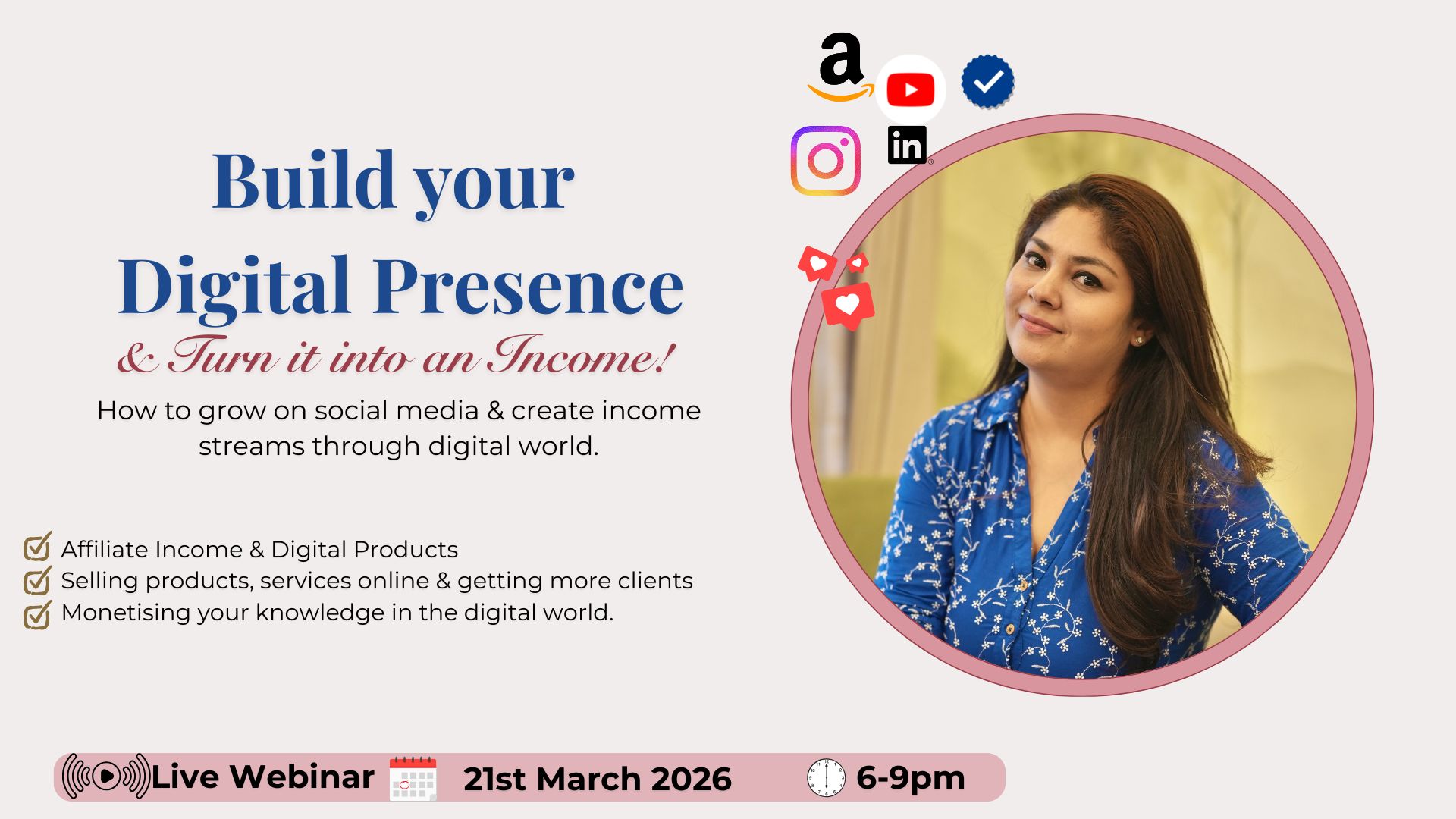 a

in

Build your Digital Presence

& Turn it into an Income!

How to grow on social media & create income streams through digital world.

Affiliate Income & Digital Products
Selling products, services online & getting more clients
Monetising your knowledge in the digital world.

Live Webinar 21st March 2026 6-9pm